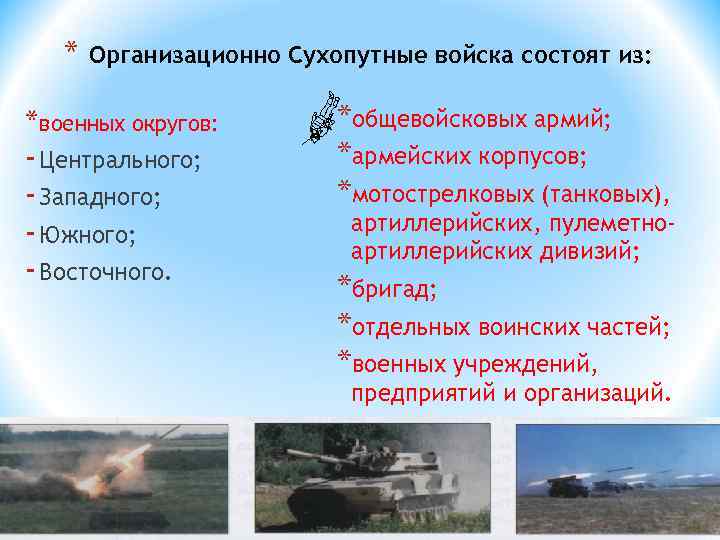 * Организационно Сухопутные войска состоят из:

*военных округов:
- Центрального;
- Западного;
- Южного;
- Восточного.

*общевойсковых армий;
*армейских корпусов;
*мотострелковых (танковых), артиллерийских, пулеметно-артиллерийских дивизий;
*бригад;
*отдельных воинских частей;
*военных учреждений, предприятий и организаций.